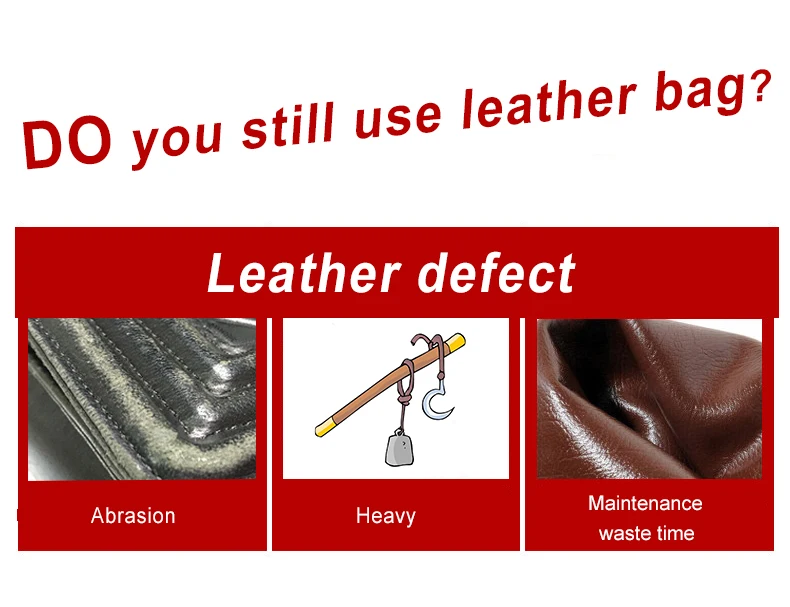 DO you still use leather bag?

Leather defect

Abrasion

Heavy

Maintenance waste time